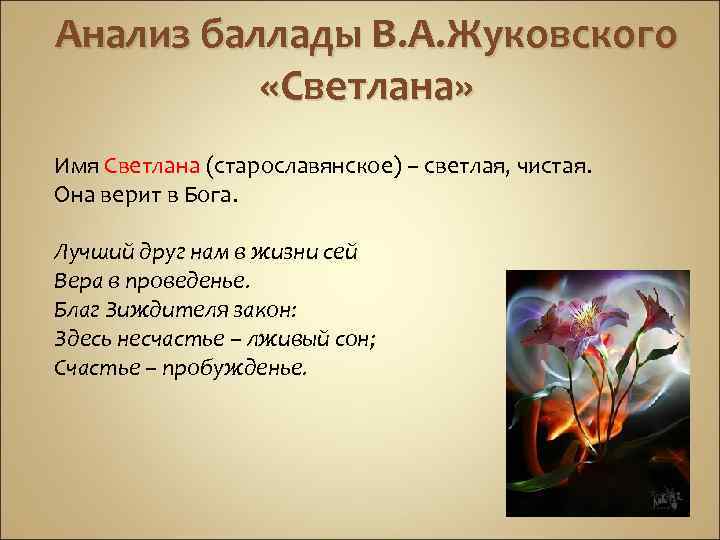 Анализ баллады В.А.Жуковского «Светлана»

Имя Светлана (старославянское) – светлая, чистая. Она верит в Бога.

Лучший друг нам в жизни сей
Вера в проведенье.
Благ Зиждителя закон:
Здесь несчастье – лживый сон;
Счастье – пробужденье.